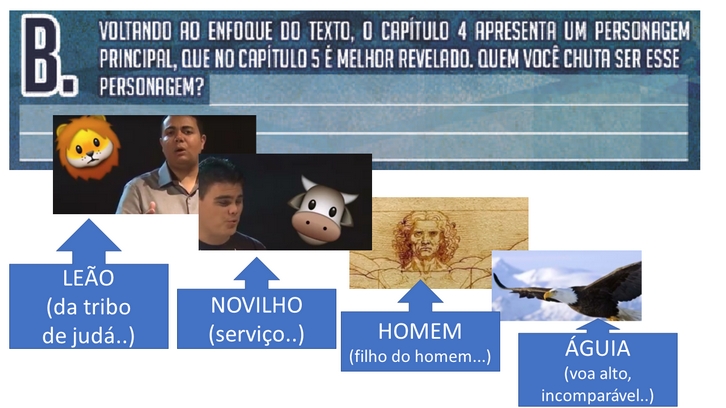 B. VOLTANDO AO ENFOQUE DO TEXTO, O CAPÍTULO 4 APRESENTA UM PERSONAGEM PRINCIPAL, QUE NO CAPÍTULO 5 É MELHOR REVELADO. QUEM VOCÊ CHUTA SER ESSE PERSONAGEM?

LEÃO
(da tribo de judá..)

NOVILHO
(serviço..)

HOMEM
(filho do homem...)

ÁGUIA
(voa alto, incomparável..)